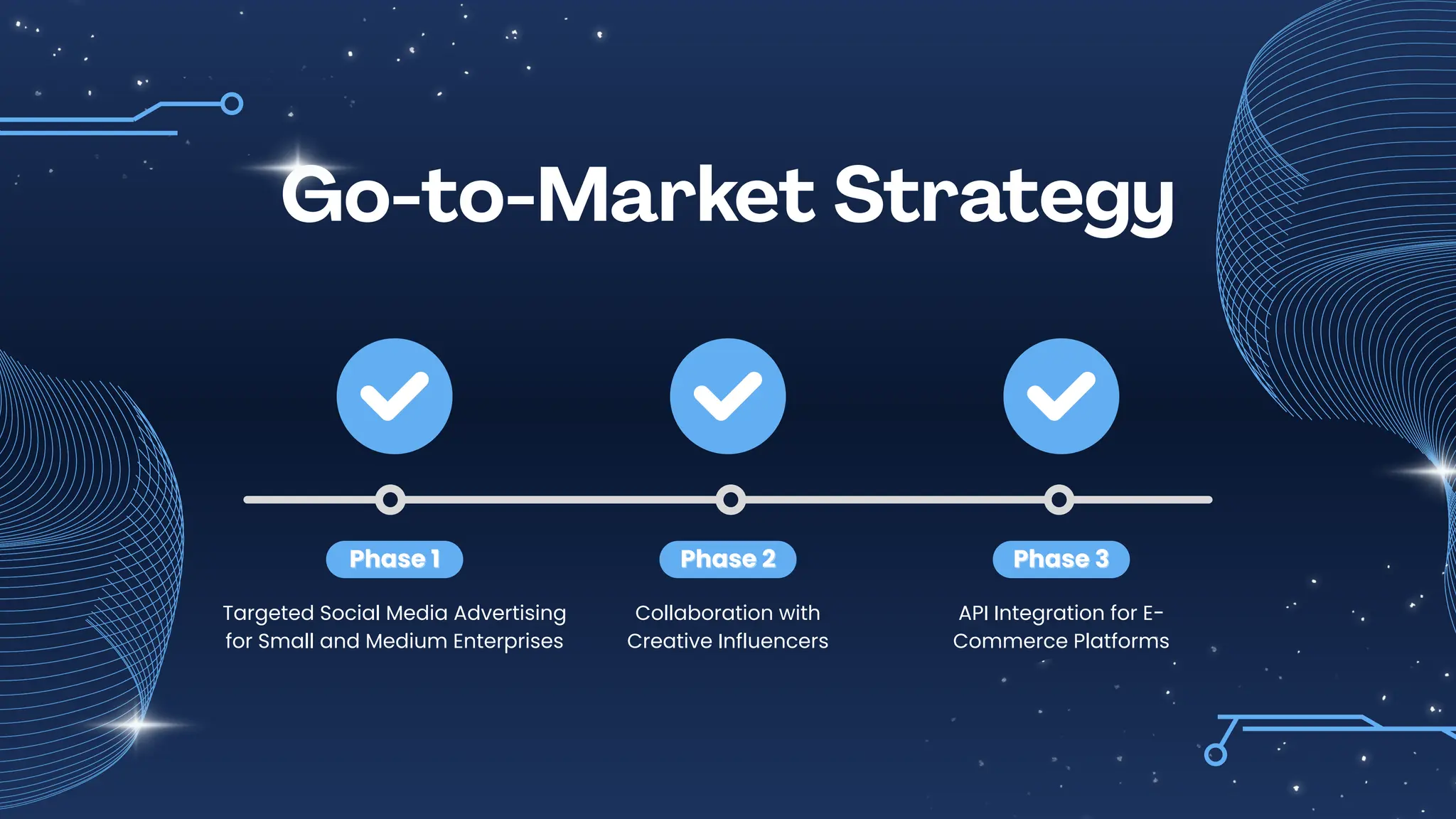 Go-to-Market Strategy

Phase 1

Targeted Social Media Advertising for Small and Medium Enterprises

Phase 2

Collaboration with Creative Influencers

Phase 3

API Integration for E-Commerce Platforms